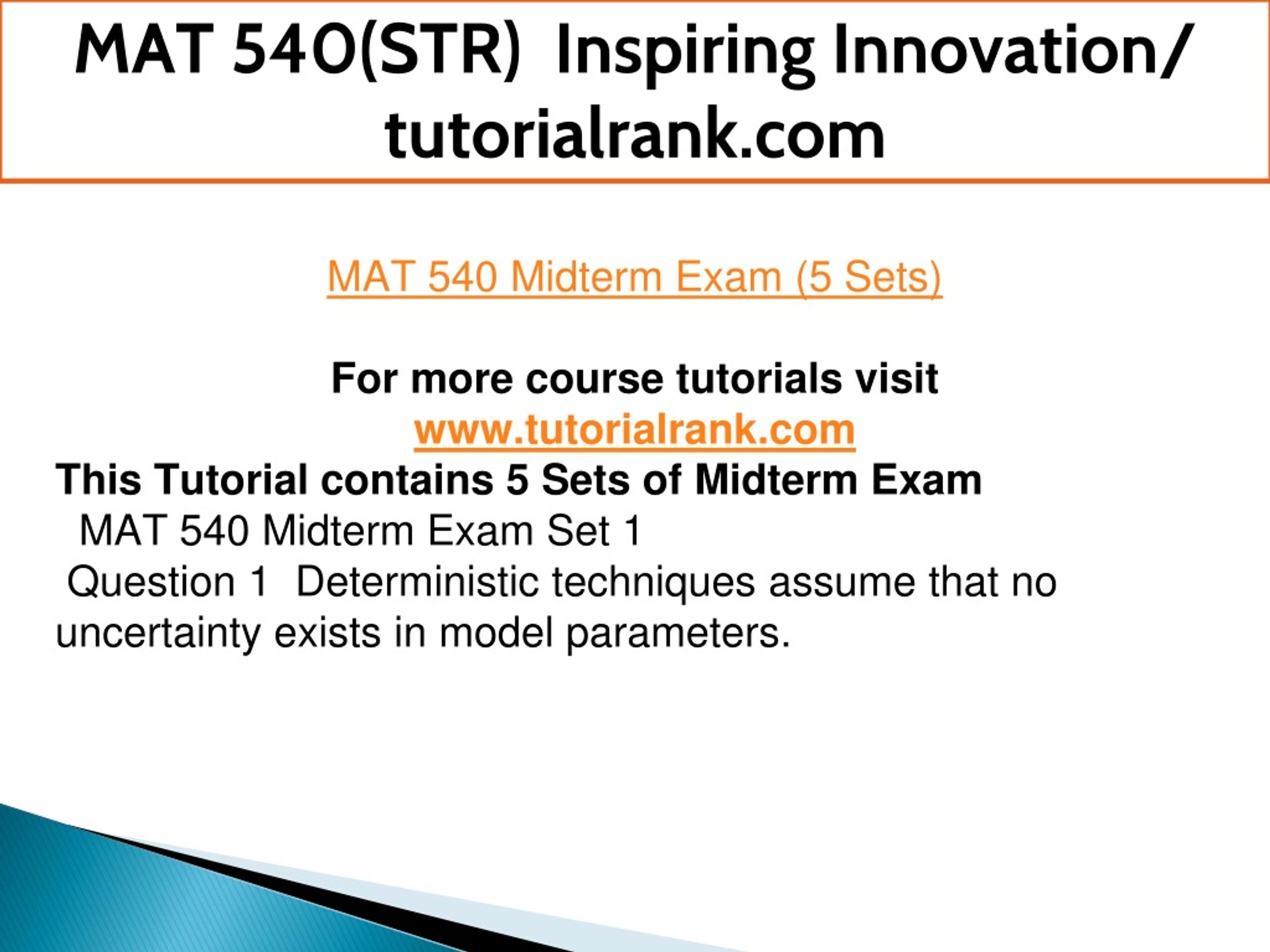 MAT 540(STR) Inspiring Innovation/ tutorialrank.com

MAT 540 Midterm Exam (5 Sets)

For more course tutorials visit
www.tutorialrank.com
This Tutorial contains 5 Sets of Midterm Exam
MAT 540 Midterm Exam Set 1
Question 1 Deterministic techniques assume that no uncertainty exists in model parameters.